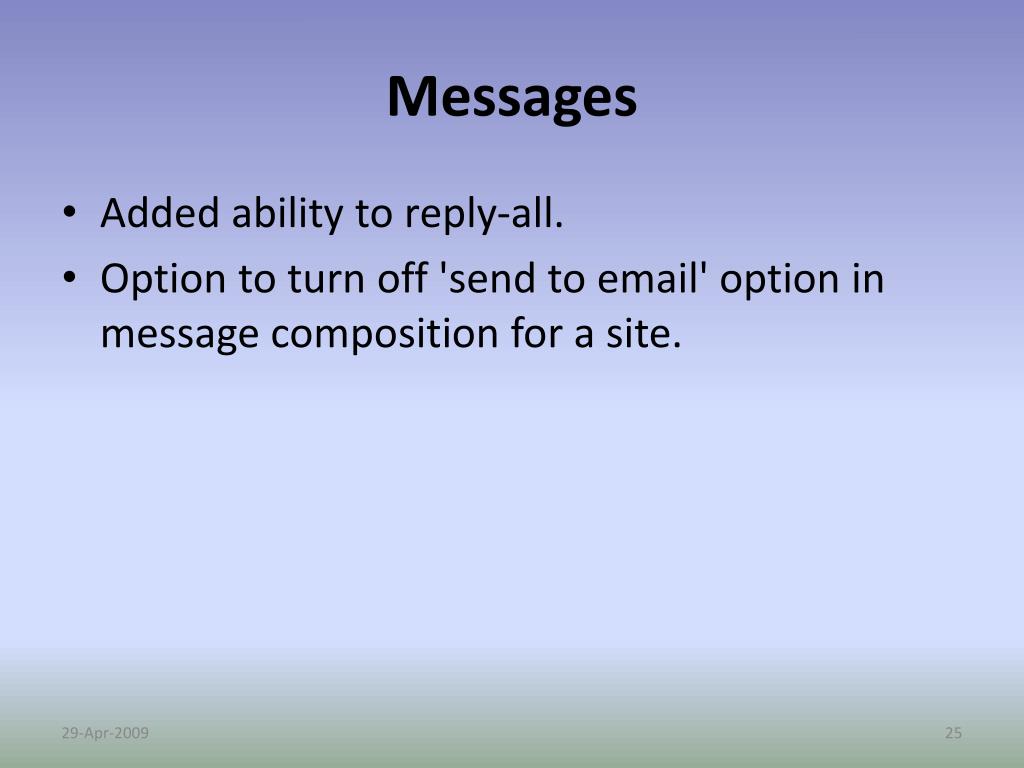 Messages

• Added ability to reply-all.
• Option to turn off 'send to email' option in message composition for a site.

29-Apr-2009

25